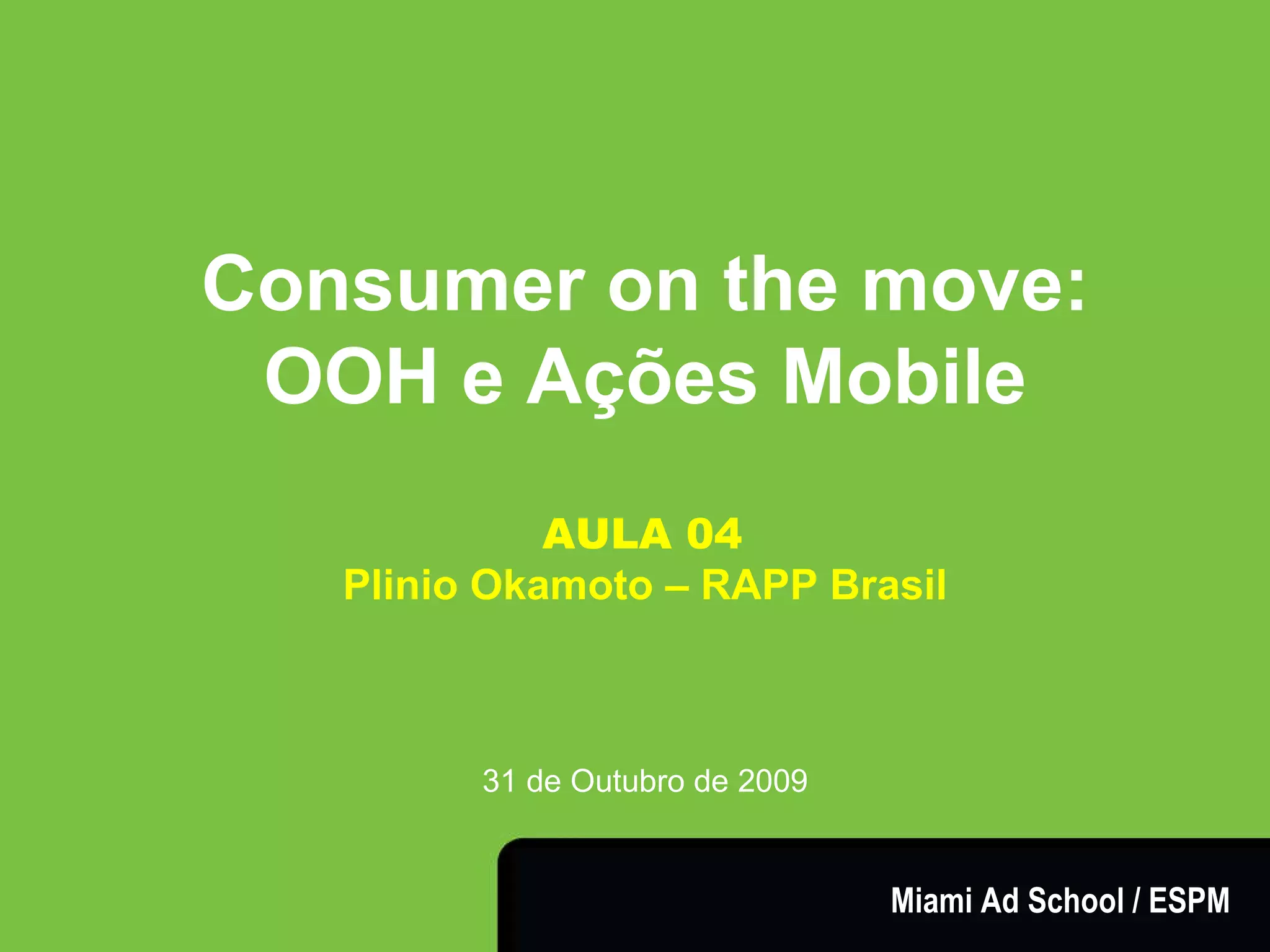 Consumer on the move:
OOH e Ações Mobile

AULA 04
Plinio Okamoto – RAPP Brasil

31 de Outubro de 2009

Miami Ad School / ESPM